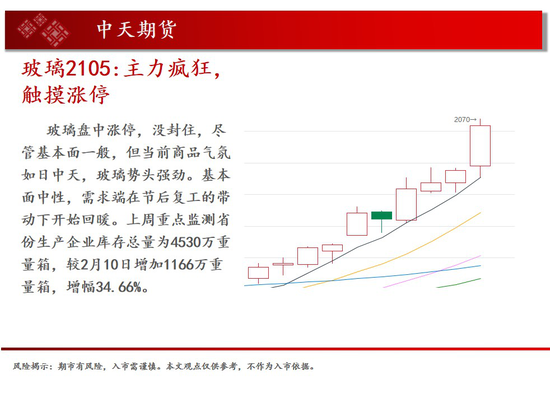 中天期货

玻璃2105:主力疯狂，触摸涨停

玻璃盘中涨停，没封住，尽管基本面一般，但当前商品气氛如日中天，玻璃势头强劲。基本面中性，需求端在节后复工的带动下开始回暖。上周重点监测省份生产企业库存总量为4530万重量箱，较2月10日增加1166万重量箱，增幅34.66%。

2070→

风险揭示：期市有风险，入市需谨慎。本文观点仅供参考，不作为入市依据。